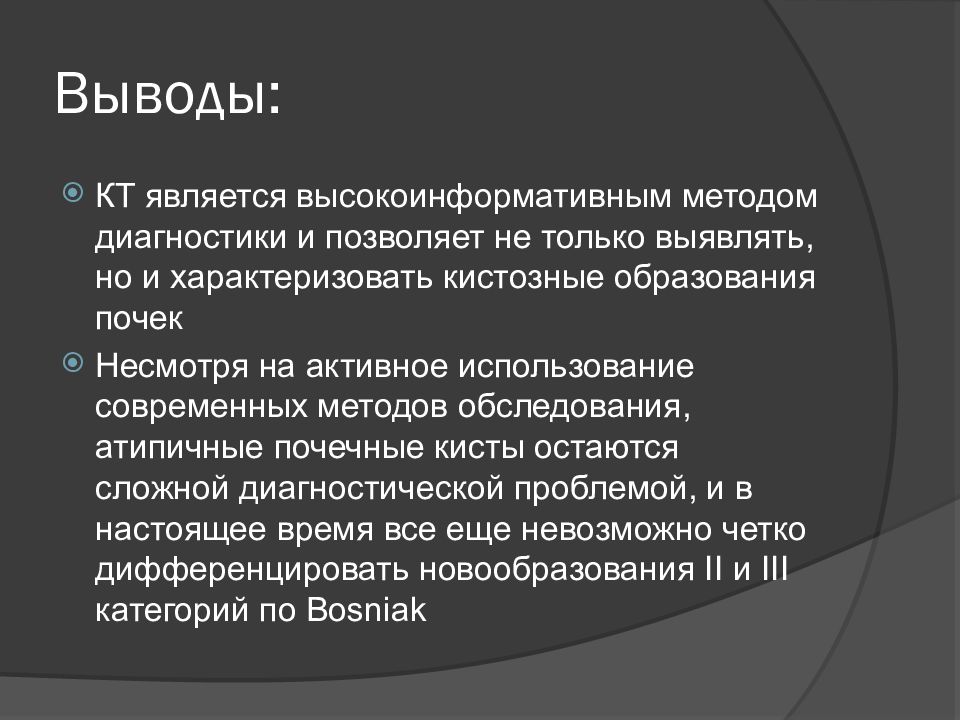 Выводы:

КТ является высокоинформативным методом диагностики и позволяет не только выявлять, но и характеризовать кистозные образования почек

Несмотря на активное использование современных методов обследования, атипичные почечные кисты остаются сложной диагностической проблемой, и в настоящее время все еще невозможно четко дифференцировать новообразования II и III категорий по Bosniak